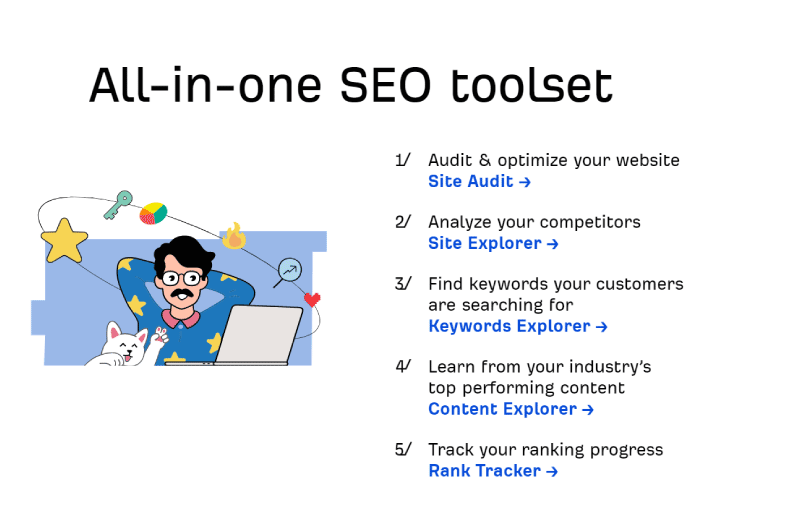 All-in-one SEO toolset

1/ Audit & optimize your website
Site Audit →

2/ Analyze your competitors
Site Explorer →

3/ Find keywords your customers are searching for
Keywords Explorer →

4/ Learn from your industry's top performing content
Content Explorer →

5/ Track your ranking progress
Rank Tracker →